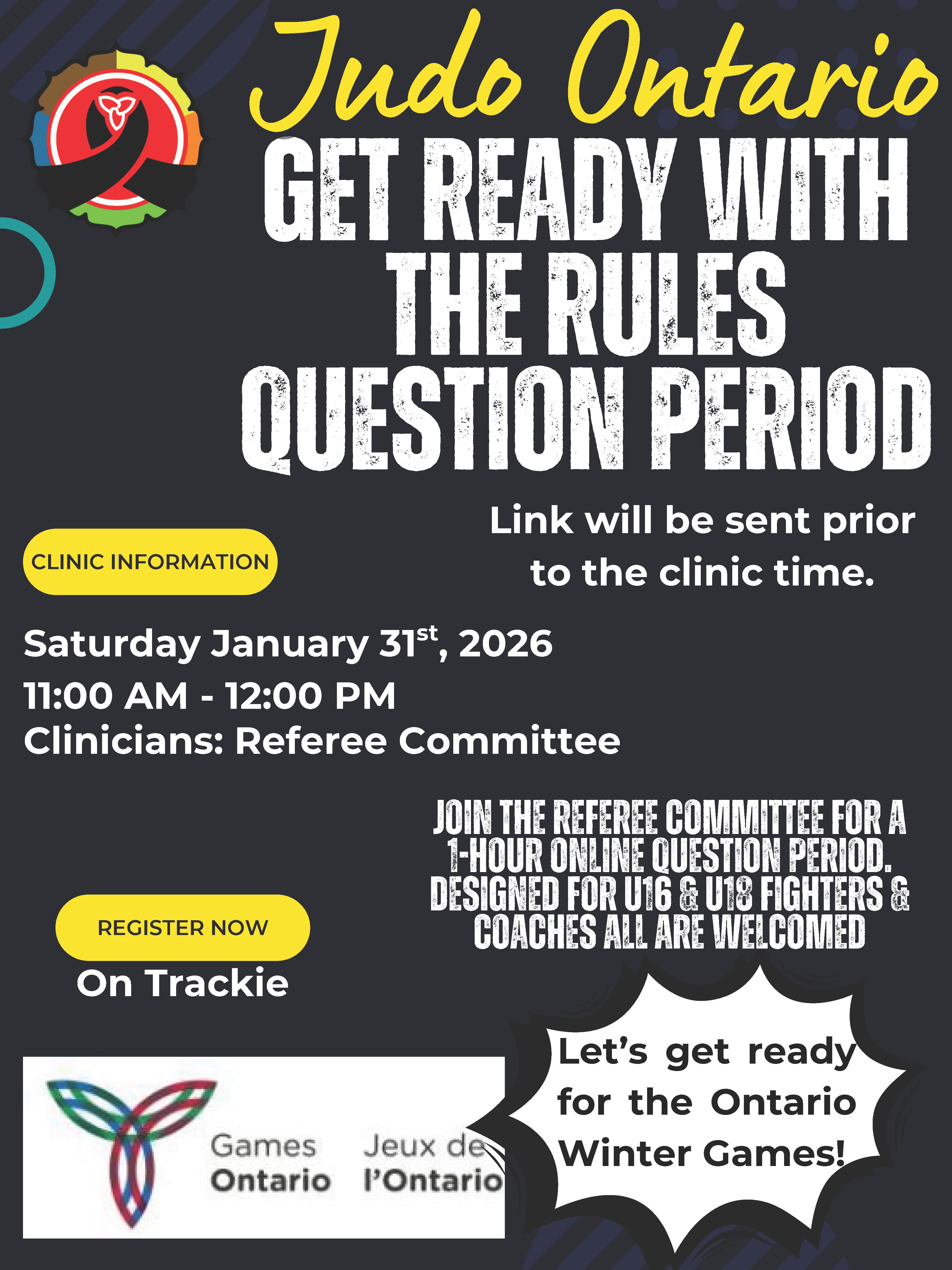 Judo Ontario

GET READY WITH THE RULES QUESTION PERIOD

Link will be sent prior to the clinic time.

CLINIC INFORMATION

Saturday January 31$^{st}$, 2026
11:00 AM - 12:00 PM
Clinicians: Referee Committee

JOIN THE REFEREE COMMITTEE FOR A 1-HOUR ONLINE QUESTION PERIOD. DESIGNED FOR U16 & U18 FIGHTERS & COACHES ALL ARE WELCOMED

REGISTER NOW
On Trackie

Games Ontario Jeux de l'Ontario

Let's get ready for the Ontario Winter Games!